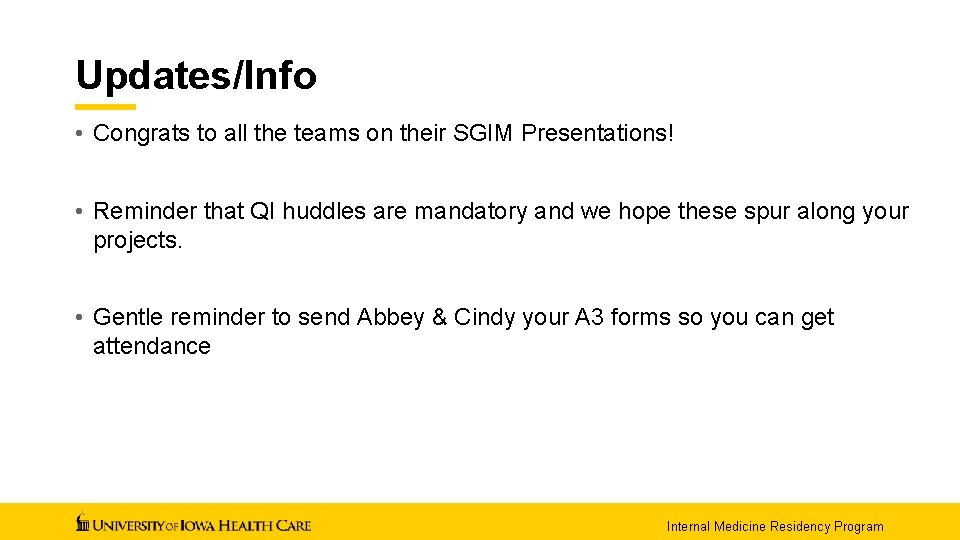 Updates/Info

• Congrats to all the teams on their SGIM Presentations!

• Reminder that QI huddles are mandatory and we hope these spur along your projects.

• Gentle reminder to send Abbey & Cindy your A3 forms so you can get attendance

UNIVERSITY OF IOWA HEALTH CARE

Internal Medicine Residency Program